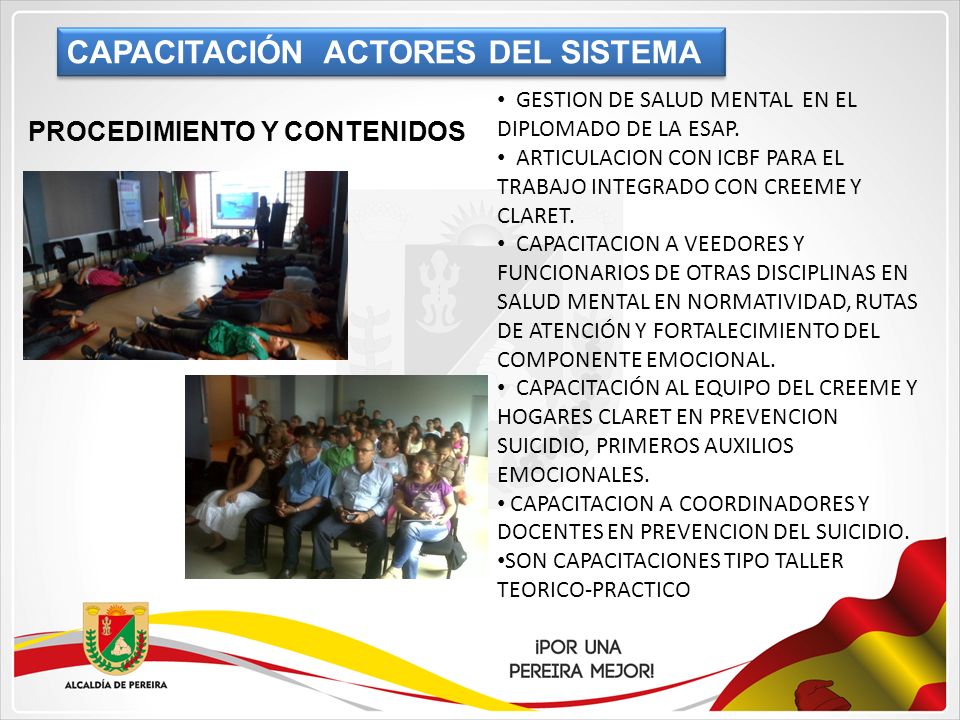 CAPACITACIÓN ACTORES DEL SISTEMA

PROCEDIMIENTO Y CONTENIDOS

• GESTION DE SALUD MENTAL EN EL DIPLOMADO DE LA ESAP.
• ARTICULACION CON ICBF PARA EL TRABAJO INTEGRADO CON CREEME Y CLARET.
• CAPACITACION A VEEDORES Y FUNCIONARIOS DE OTRAS DISCIPLINAS EN SALUD MENTAL EN NORMATIVIDAD, RUTAS DE ATENCIÓN Y FORTALECIMIENTO DEL COMPONENTE EMOCIONAL.
• CAPACITACIÓN AL EQUIPO DEL CREEME Y HOGARES CLARET EN PREVENCION SUICIDIO, PRIMEROS AUXILIOS EMOCIONALES.
• CAPACITACION A COORDINADORES Y DOCENTES EN PREVENCION DEL SUICIDIO.
•SON CAPACITACIONES TIPO TALLER TEORICO-PRACTICO

ALCALDÍA DE PEREIRA

¡POR UNA PEREIRA MEJOR!